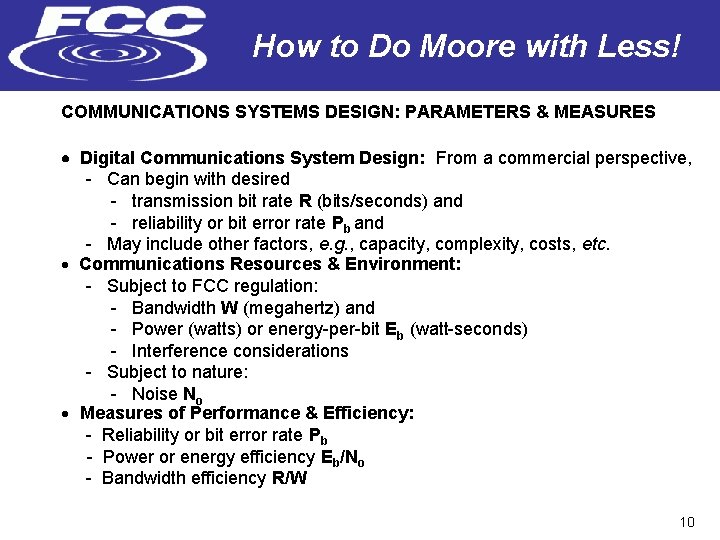 FCC

How to Do Moore with Less!

COMMUNICATIONS SYSTEMS DESIGN: PARAMETERS & MEASURES

• Digital Communications System Design: From a commercial perspective,
- Can begin with desired
- transmission bit rate R (bits/seconds) and
- reliability or bit error rate $P_b$ and
- May include other factors, e.g., capacity, complexity, costs, etc.
• Communications Resources & Environment:
- Subject to FCC regulation:
- Bandwidth W (megahertz) and
- Power (watts) or energy-per-bit $E_b$ (watt-seconds)
- Interference considerations
- Subject to nature:
- Noise $N_o$
• Measures of Performance & Efficiency:
- Reliability or bit error rate $P_b$
- Power or energy efficiency $E_b/N_o$
- Bandwidth efficiency R/W

10